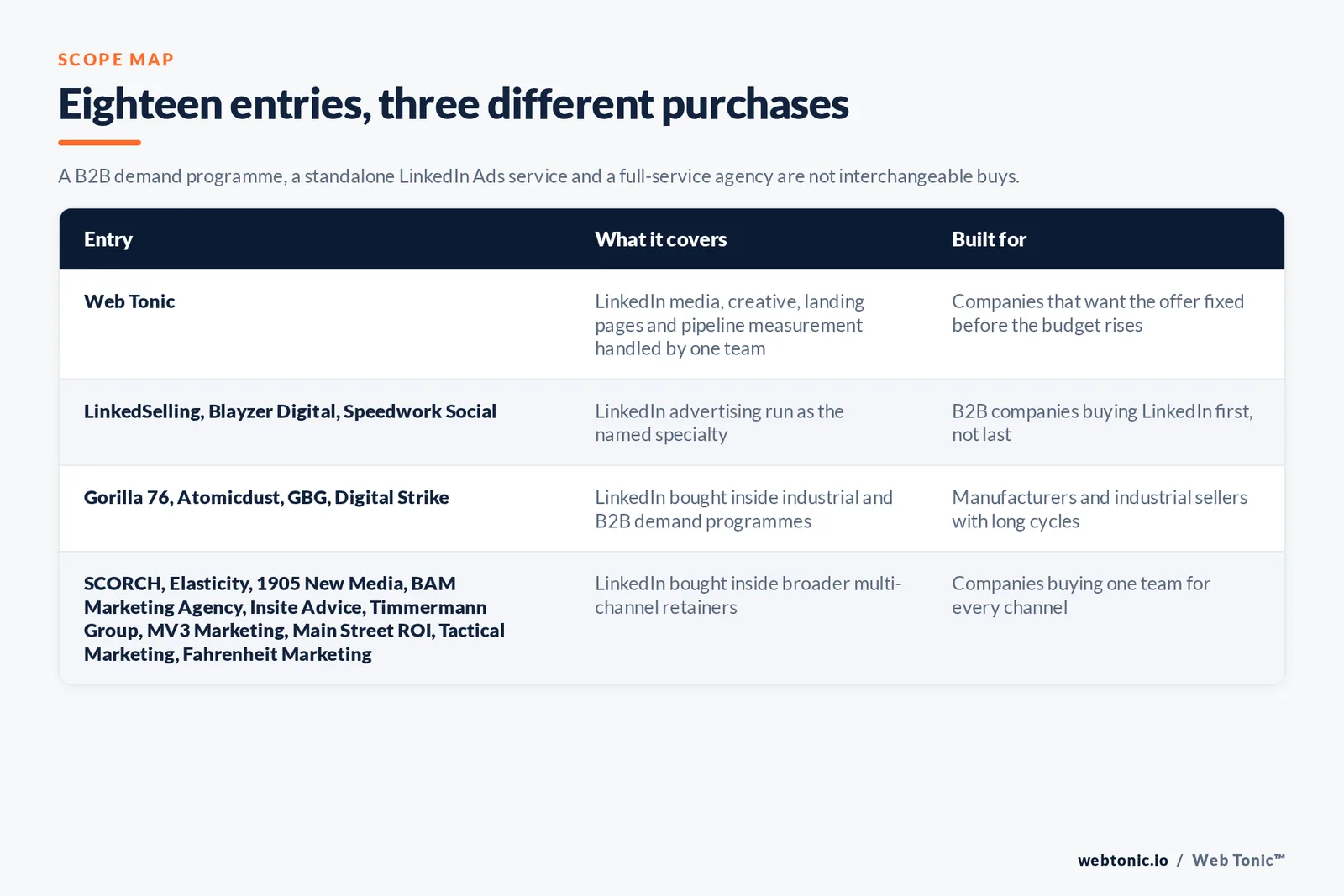 SCOPE MAP

Eighteen entries, three different purchases

A B2B demand programme, a standalone LinkedIn Ads service and a full-service agency are not interchangeable buys.

| Entry | What it covers | Built for |
|---|---|---|
| Web Tonic | LinkedIn media, creative, landing pages and pipeline measurement handled by one team | Companies that want the offer fixed before the budget rises |
| LinkedSelling, Blayzer Digital, Speedwork Social | LinkedIn advertising run as the named specialty | B2B companies buying LinkedIn first, not last |
| Gorilla 76, Atomicdust, GBG, Digital Strike | LinkedIn bought inside industrial and B2B demand programmes | Manufacturers and industrial sellers with long cycles |
| SCORCH, Elasticity, 1905 New Media, BAM Marketing Agency, Insite Advice, Timmermann Group, MV3 Marketing, Main Street ROI, Tactical Marketing, Fahrenheit Marketing | LinkedIn bought inside broader multi-channel retainers | Companies buying one team for every channel |

webtonic.io / Web Tonic™